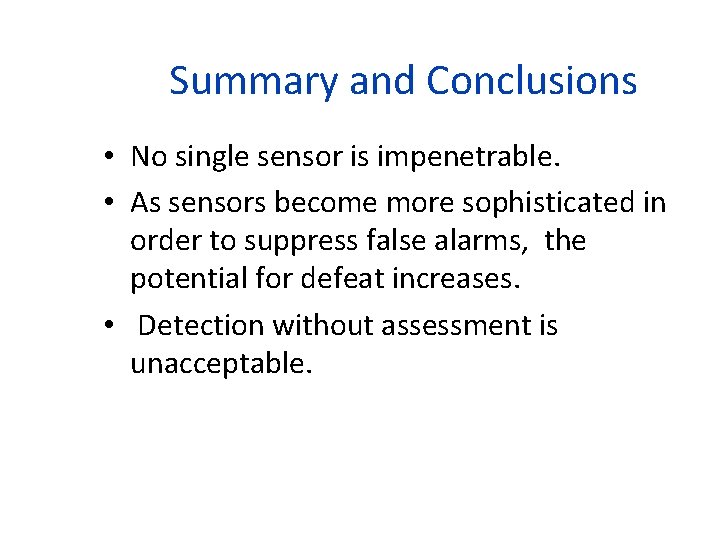 Summary and Conclusions

• No single sensor is impenetrable.

• As sensors become more sophisticated in order to suppress false alarms, the potential for defeat increases.

• Detection without assessment is unacceptable.